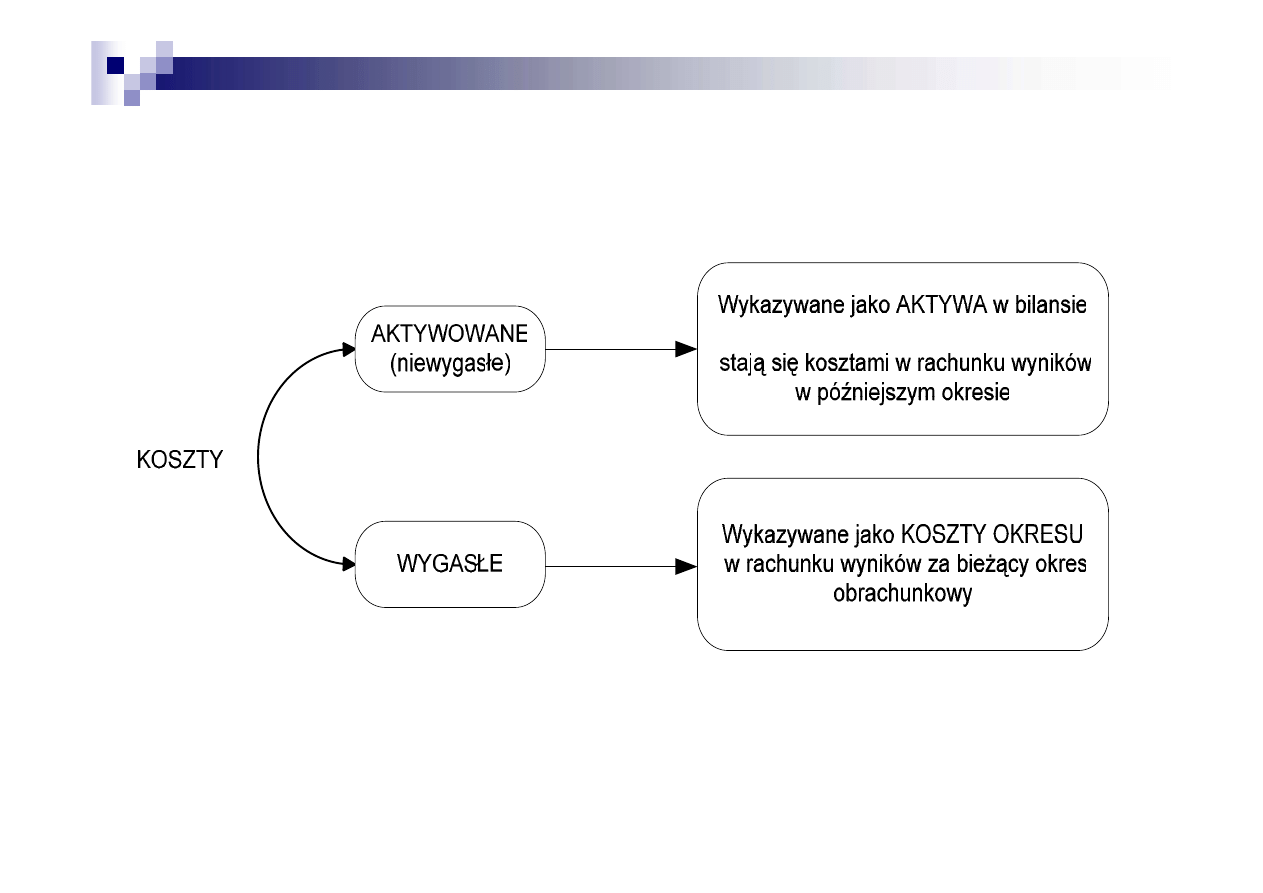 KOSZTY

AKTYWOWANE (niewygasłe)

Wykazywane jako AKTYWA w bilansie

stają się kosztami w rachunku wyników w późniejszym okresie

WYGASŁE

Wykazywane jako KOSZTY OKRESU w rachunku wyników za bieżący okres obrachunkowy